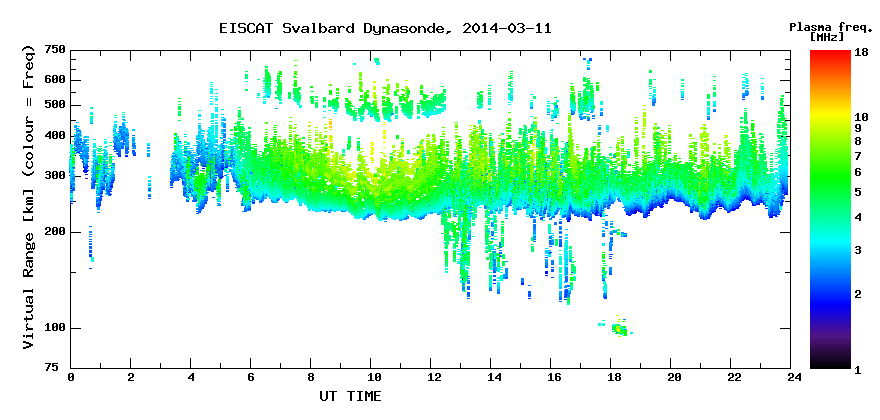 EISCAT Svalbard Dynasonde, 2014-03-11

Plasma freq. [MHz]

Virtual Range [km] (colour = Freq)

750
600
500
400
300
200
100
75

0 2 4 6 8 10 12 14 16 18 20 22 24

UT TIME

18
10
9
8
7
6
5
4
3
2
1